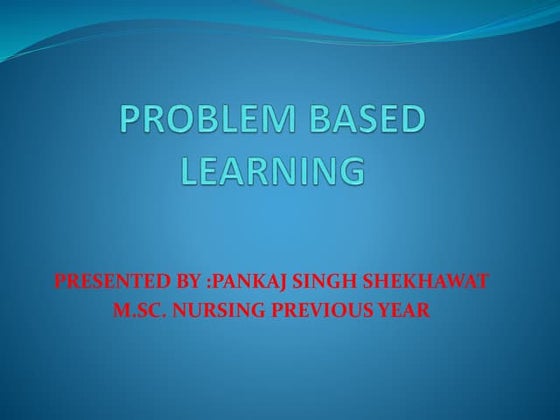 PROBLEM BASED LEARNING

PRESENTED BY :PANKAJ SINGH SHEKHAWAT
M.SC. NURSING PREVIOUS YEAR